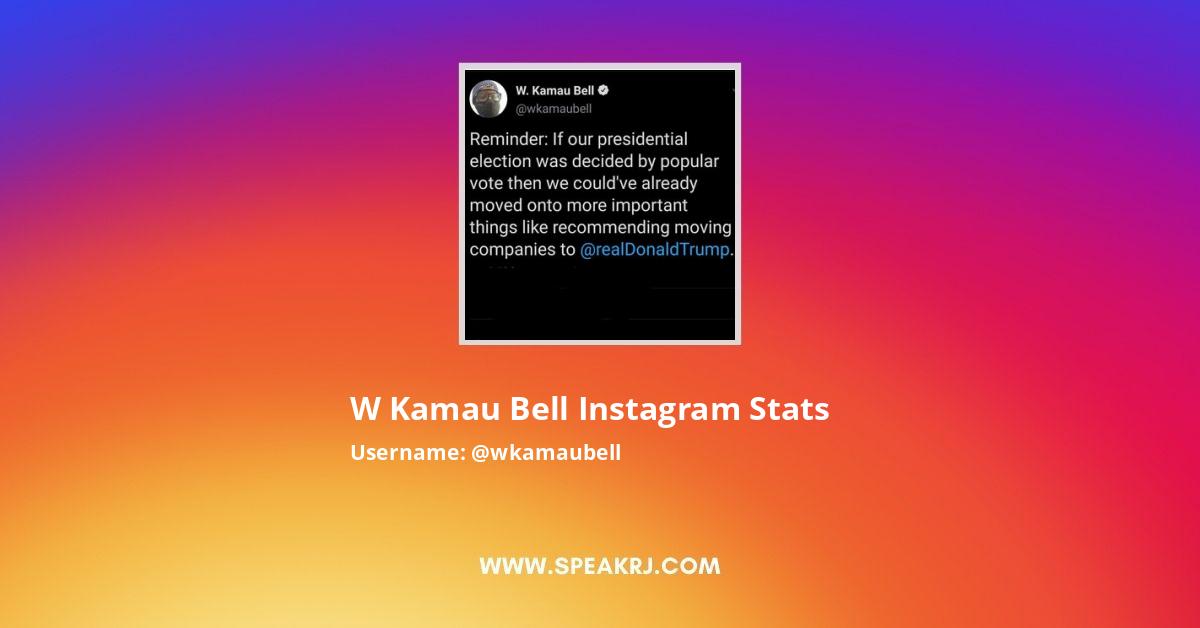 W. Kamau Bell
@wkamaubell

Reminder: If our presidential election was decided by popular vote then we could've already moved onto more important things like recommending moving companies to @realDonaldTrump.

W Kamau Bell Instagram Stats

Username: @wkamaubell

WWW.SPEAKRJ.COM